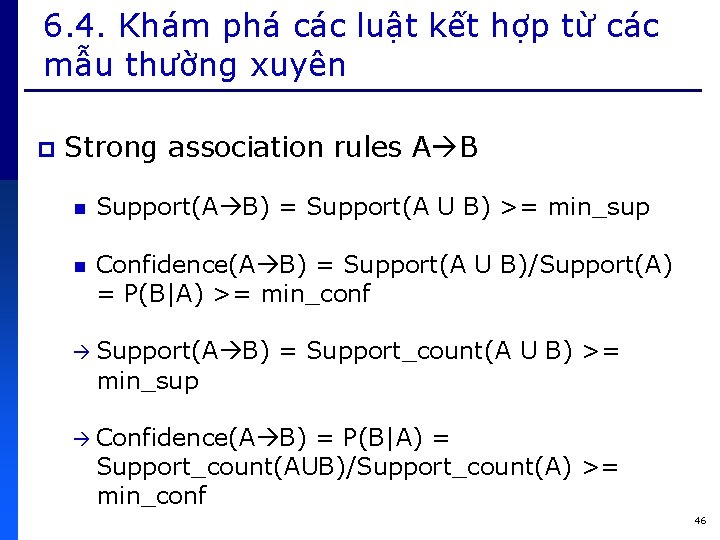 6.4. Khám phá các luật kết hợp từ các mẫu thường xuyên

Strong association rules A→B

Support(A→B) = Support(A U B) >= min_sup

Confidence(A→B) = Support(A U B)/Support(A) = P(B|A) >= min_conf

→ Support(A→B) = Support_count(A U B) >= min_sup

→ Confidence(A→B) = P(B|A) = Support_count(AUB)/Support_count(A) >= min_conf

46